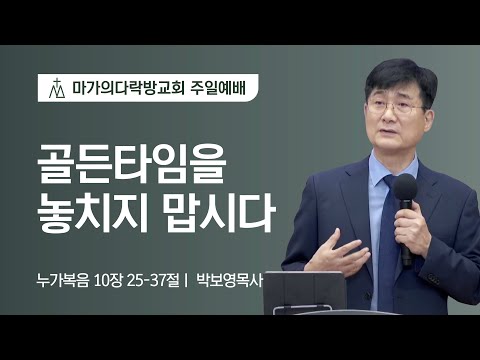 마가의다락방교회 주일예배

골든타임을
놓치지 맙시다

누가복음 10장 25-37절 | 박보영목사